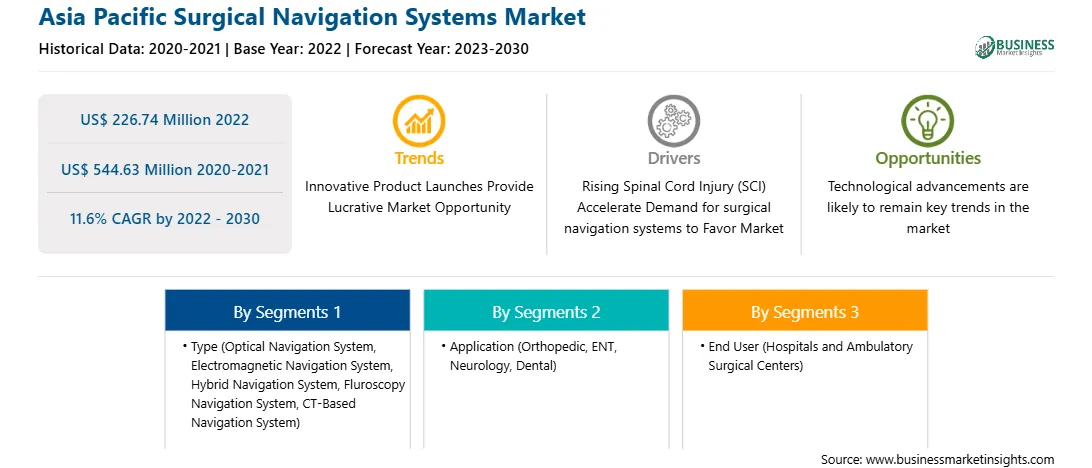 Asia Pacific Surgical Navigation Systems Market
Historical Data: 2020-2021 | Base Year: 2022 | Forecast Year: 2023-2030

BUSINESS
Market Insights

US$ 226.74 Million 2022

US$ 544.63 Million 2020-2021

11.6% CAGR by 2022 - 2030

Trends
Innovative Product Launches Provide Lucrative Market Opportunity

Drivers
Rising Spinal Cord Injury (SCI) Accelerate Demand for surgical navigation systems to Favor Market

Opportunities
Technological advancements are likely to remain key trends in the market

By Segments 1
• Type (Optical Navigation System, Electromagnetic Navigation System, Hybrid Navigation System, Fluroscopy Navigation System, CT-Based Navigation System)

By Segments 2
• Application (Orthopedic, ENT, Neurology, Dental)

By Segments 3
• End User (Hospitals and Ambulatory Surgical Centers)

Source: www.businessmarketinsights.com